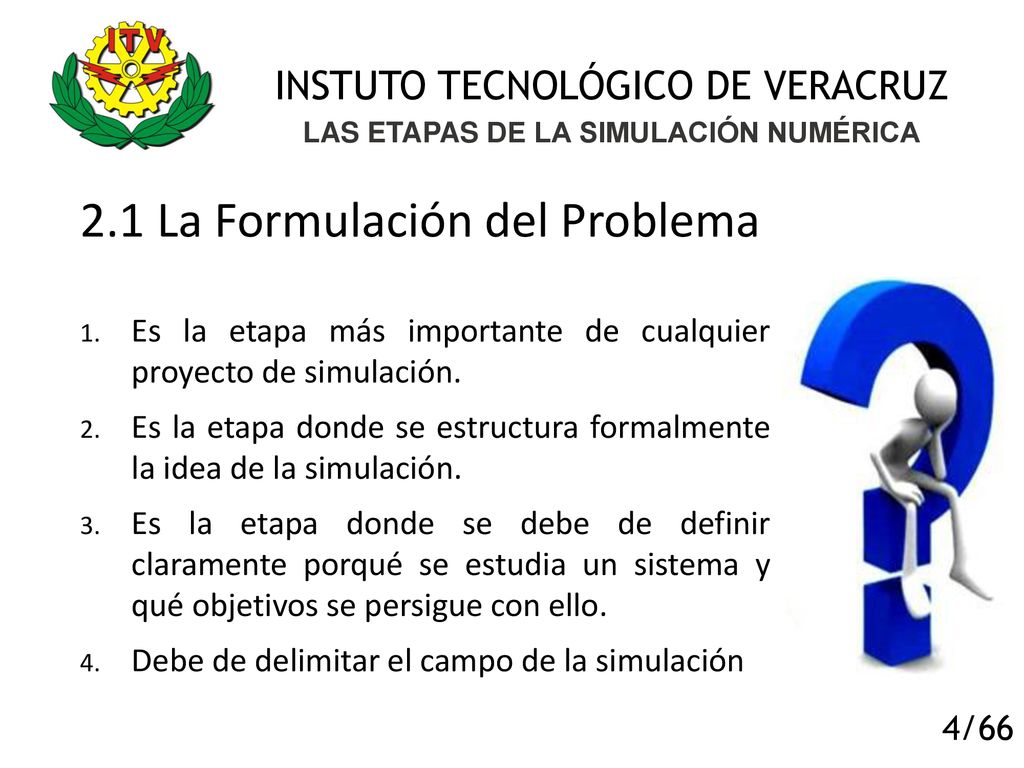 ITV

INSTUTO TECNOLÓGICO DE VERACRUZ
LAS ETAPAS DE LA SIMULACIÓN NUMÉRICA

2.1 La Formulación del Problema

1. Es la etapa más importante de cualquier proyecto de simulación.
2. Es la etapa donde se estructura formalmente la idea de la simulación.
3. Es la etapa donde se debe de definir claramente porqué se estudia un sistema y qué objetivos se persigue con ello.
4. Debe de delimitar el campo de la simulación

4/66